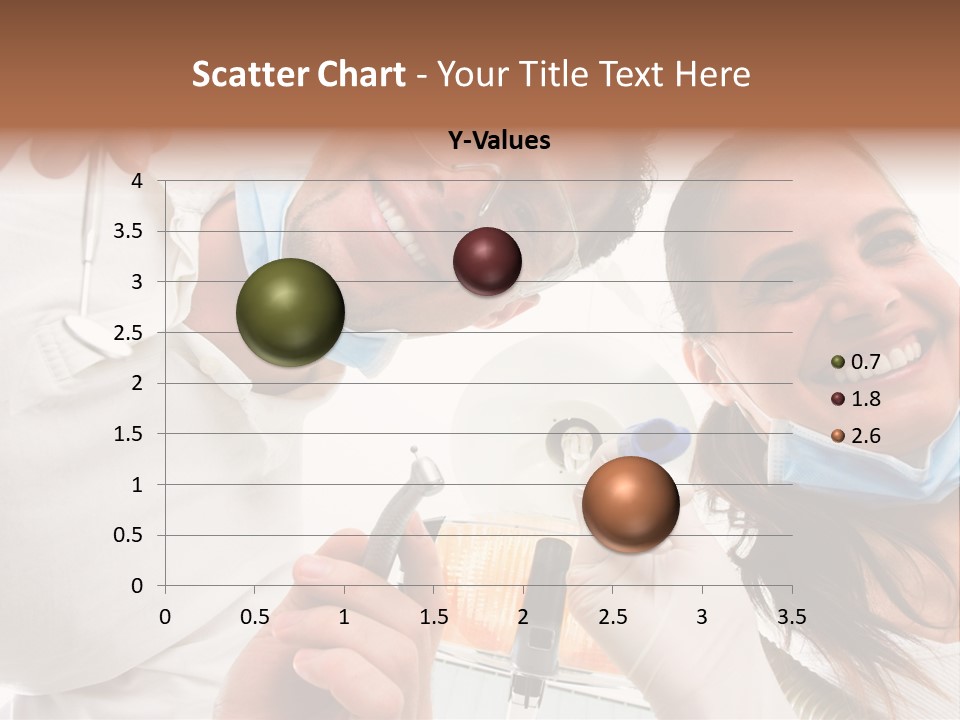 Scatter Chart - Your Title Text Here

Y-Values

4
3.5
3
2.5
2
1.5
1
0.5
0

0 0.5 1 1.5 2 2.5 3 3.5

0.7
1.8
2.6